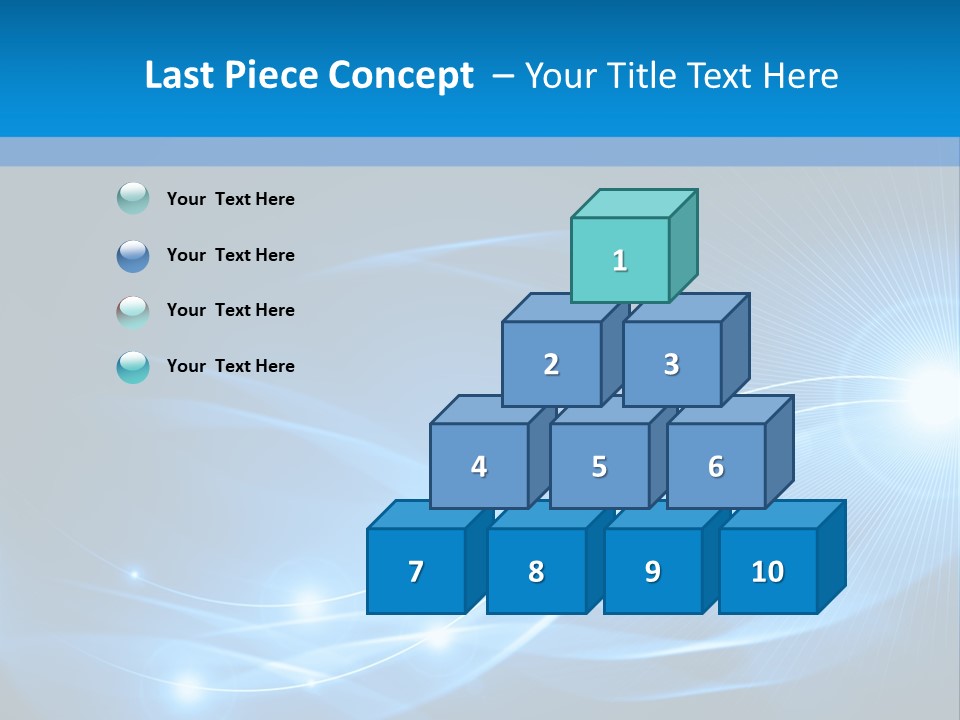 Last Piece Concept – Your Title Text Here

Your Text Here

Your Text Here

Your Text Here

Your Text Here

1

2 3

4 5 6

7 8 9 10